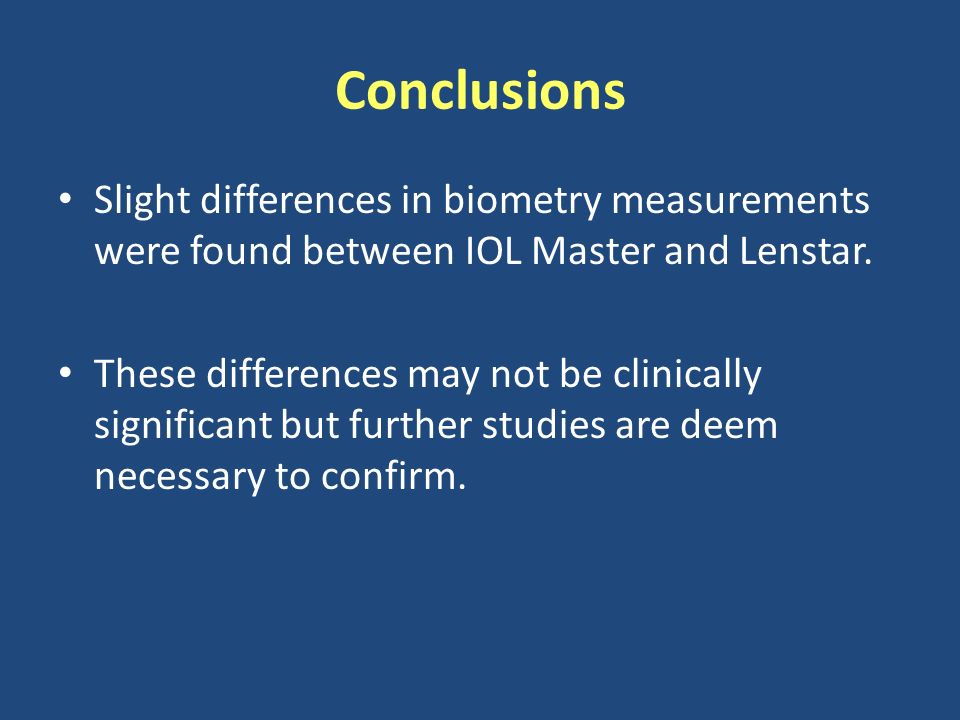 Conclusions

• Slight differences in biometry measurements were found between IOL Master and Lenstar.

• These differences may not be clinically significant but further studies are deem necessary to confirm.